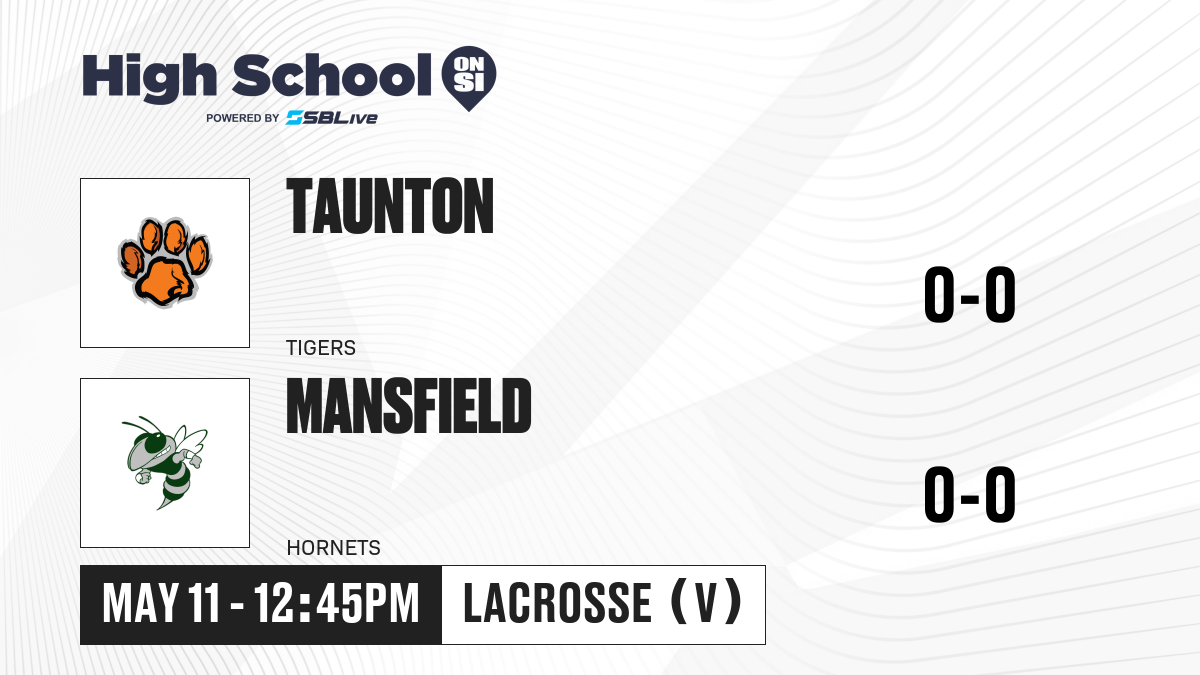 High School ON SI
POWERED BY SBLive

TAUNTON
TIGERS
0-0

MANSFIELD
HORNETS
0-0

MAY 11 - 12:45PM
LACROSSE (V)